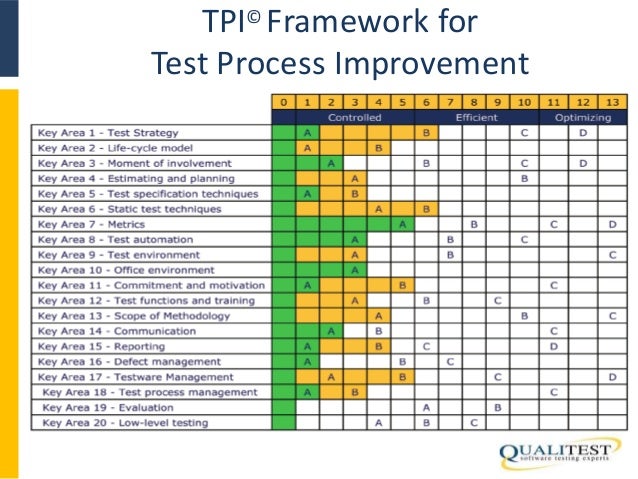 TPI© Framework for Test Process Improvement

| | 0 | 1 | 2 | 3 | 4 | 5 | 6 | 7 | 8 | 9 | 10 | 11 | 12 | 13 |
|---|---|---|---|---|---|---|---|---|---|---|---|---|---|---|
| | | Controlled | | | | | Efficient | | | | | Optimizing | | |
| Key Area 1 - Test Strategy | | A | | | | | B | | | | C | | D | |
| Key Area 2 - Life-cycle model | | A | | | B | | | | | | | | | |
| Key Area 3 - Moment of involvement | | | A | | | | B | | | | C | | D | |
| Key Area 4 - Estimating and planning | | | | A | | | | | | | B | | | |
| Key Area 5 - Test specification techniques | | A | | B | | | | | | | | | | |
| Key Area 6 - Static test techniques | | | | | A | | B | | | | | | | |
| Key Area 7 - Metrics | | | | | | A | | | B | | | C | | D |
| Key Area 8 - Test automation | | | | A | | | | B | | | C | | | |
| Key Area 9 - Test environment | | | | A | | | | B | | | | | | C |
| Key Area 10 - Office environment | | | | A | | | | | | | | | | |
| Key Area 11 - Commitment and motivation | | A | | | | B | | | | | | C | | |
| Key Area 12 - Test functions and training | | | | A | | | B | | | C | | | | |
| Key Area 13 - Scope of Methodology | | | | | A | | | | | | B | | | C |
| Key Area 14 - Communication | | | A | | B | | | | | | | C | | |
| Key Area 15 - Reporting | | A | | | B | | C | | | | | D | | |
| Key Area 16 - Defect management | | A | | | | B | | C | | | | | | |
| Key Area 17 - Testware Management | | | A | | | B | | | | C | | | | D |
| Key Area 18 - Test process management | | A | | B | | | | | | | | C | | |
| Key Area 19 - Evaluation | | | | | | | A | | | B | | | | |
| Key Area 20 - Low-level testing | | | | | A | | B | | C | | | | | |

QUALITEST
software testing experts